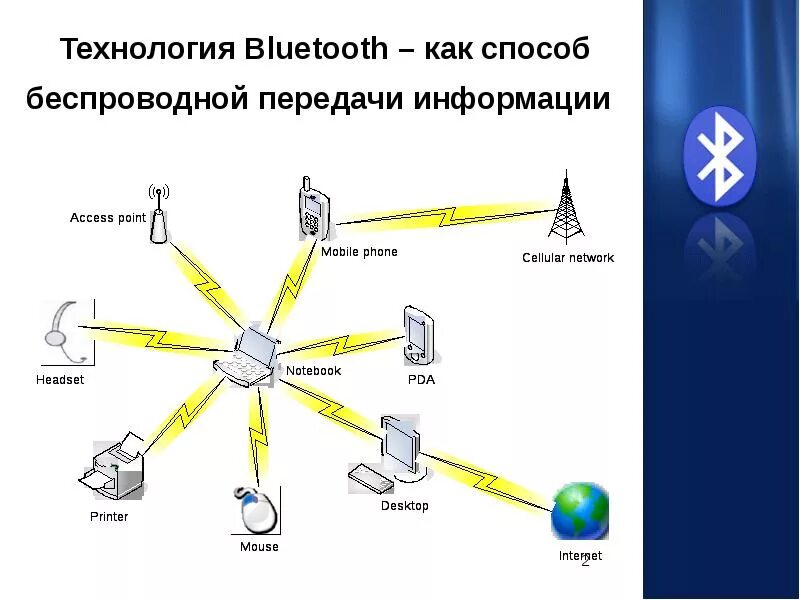 Технология Bluetooth – как способ беспроводной передачи информации

Access point

Mobile phone

Cellular network

Headset

Notebook

PDA

Printer

Mouse

Desktop

Internet

2